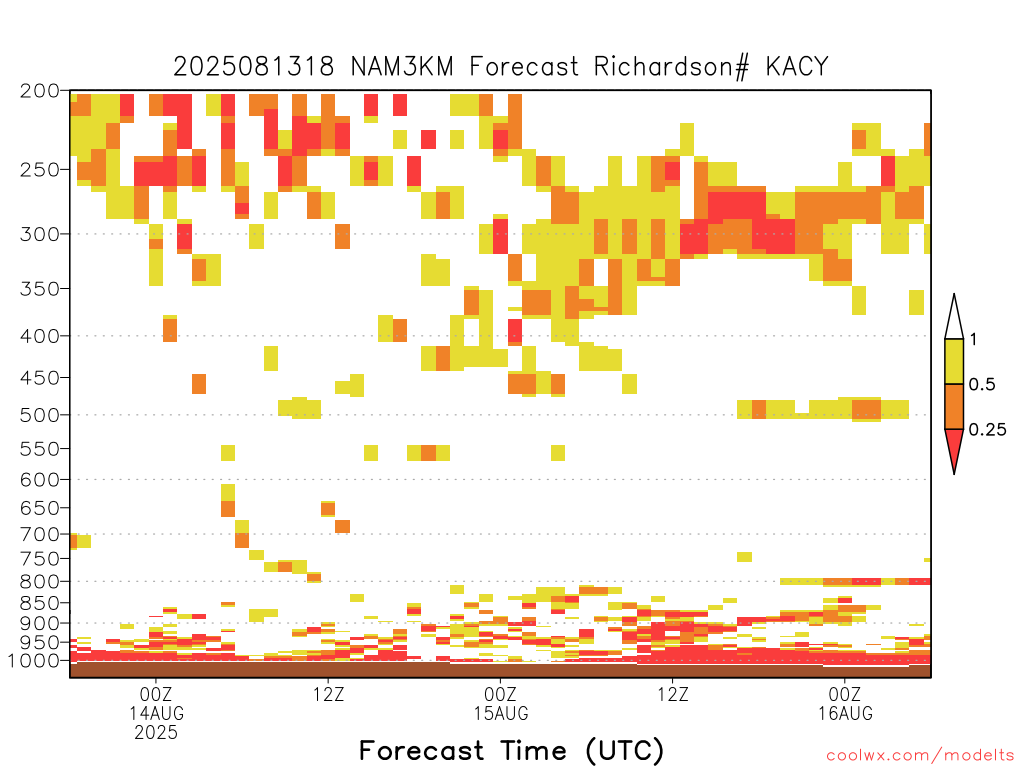 2025081318 NAM3KM Forecast Richardson# KACY

200
250
300
350
400
450
500
550
600
650
700
750
800
850
900
950
1000

1
0.5
0.25

00Z
14AUG
2025
12Z
00Z
15AUG
12Z
00Z
16AUG

Forecast Time (UTC)

coolwx.com/modelts